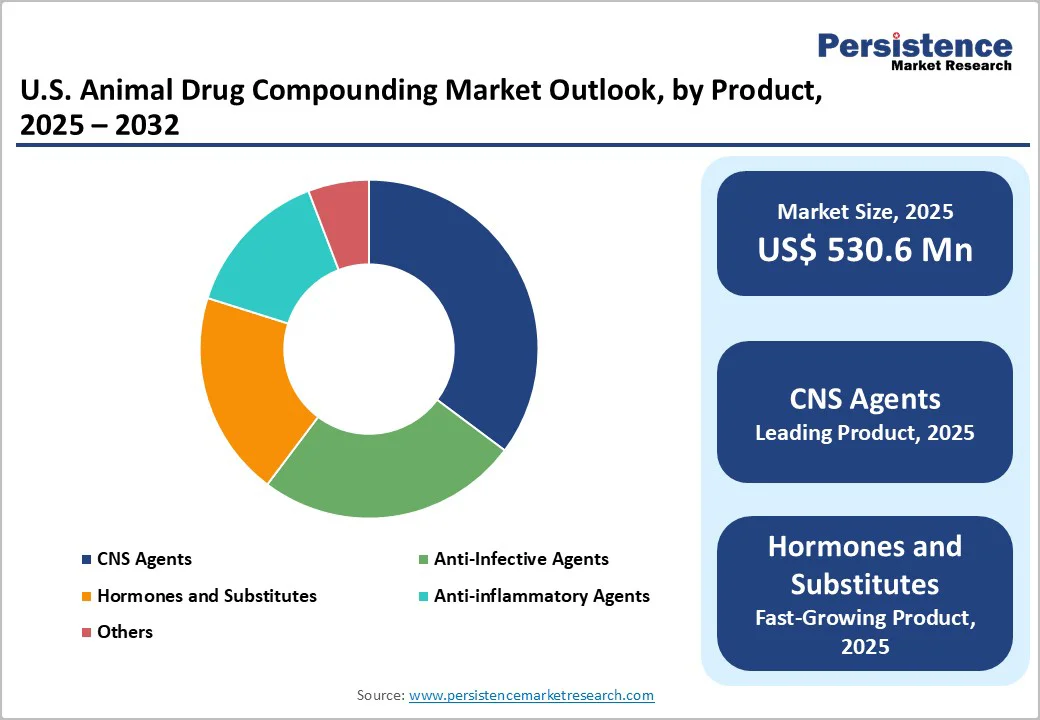 Persistence
Market Research

U.S. Animal Drug Compounding Market Outlook, by Product, 2025 – 2032

CNS Agents
Anti-Infective Agents
Hormones and Substitutes
Anti-inflammatory Agents
Others

Market Size, 2025
US$ 530.6 Mn

CNS Agents
Leading Product, 2025

Hormones and Substitutes
Fast-Growing Product, 2025

Source: www.persistencemarketresearch.com